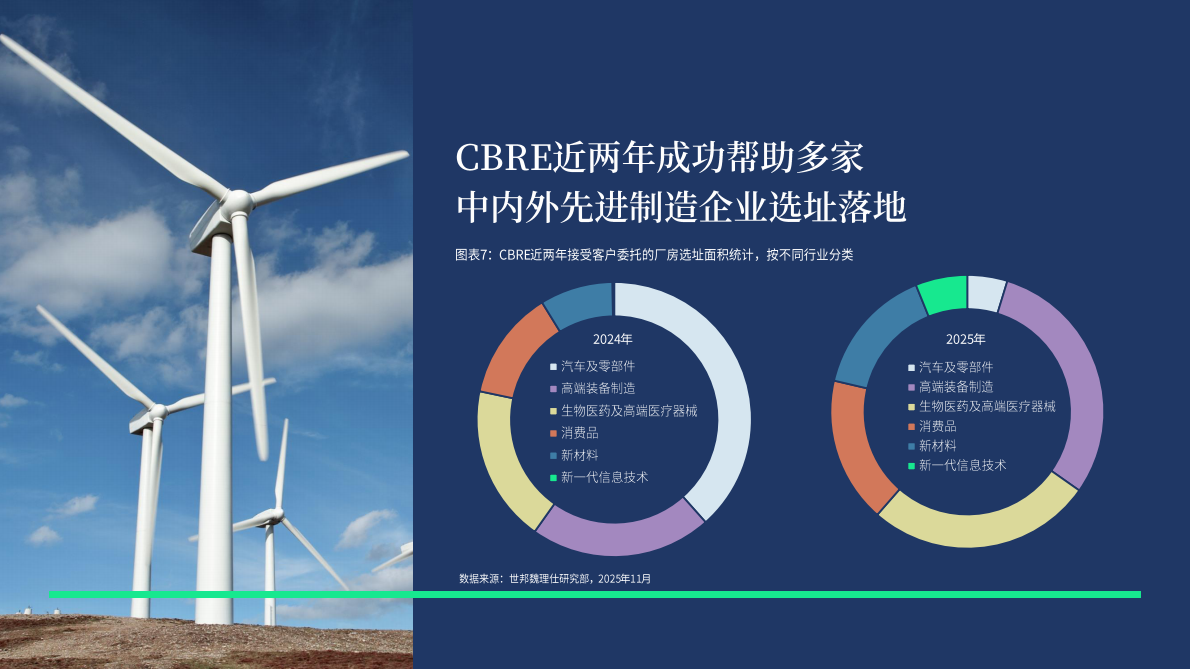 CBRE近两年成功帮助多家
中内外先进制造企业选址落地

图表7：CBRE近两年接受客户委托的厂房选址面积统计，按不同行业分类

2024年
汽车及零部件
高端装备制造
生物医药及高端医疗器械
消费品
新材料
新一代信息技术

2025年
汽车及零部件
高端装备制造
生物医药及高端医疗器械
消费品
新材料
新一代信息技术

数据来源：世邦魏理仕研究部，2025年11月